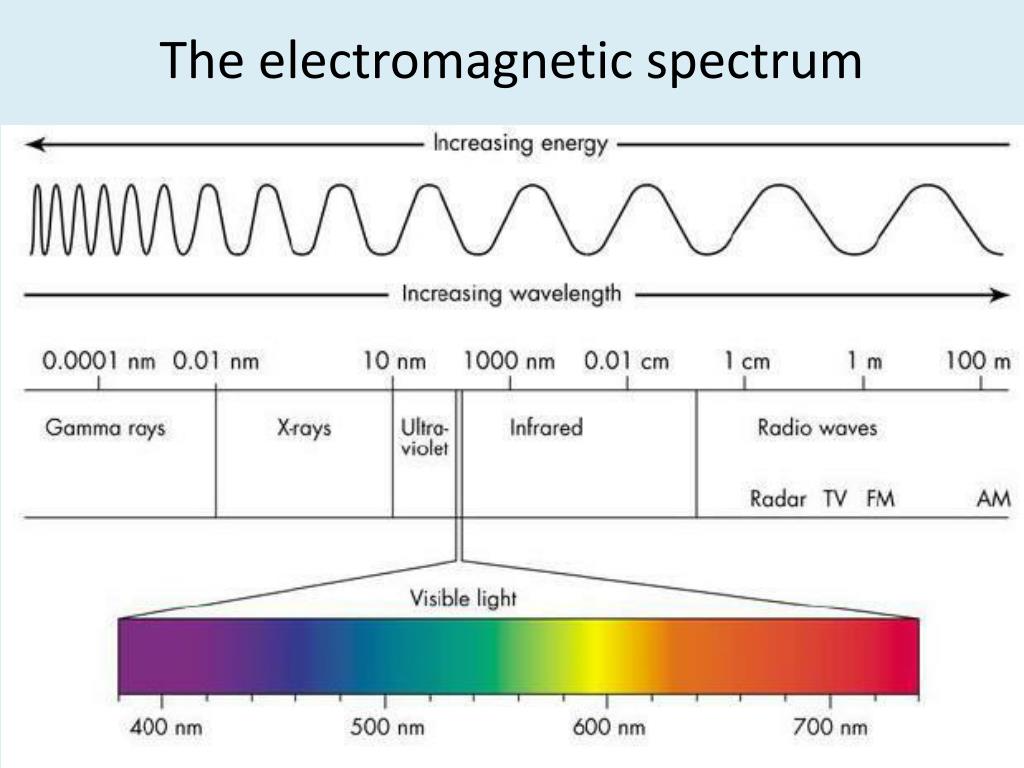 The electromagnetic spectrum

Increasing energy

Increasing wavelength

0.0001 nm 0.01 nm 10 nm 1000 nm 0.01 cm 1 cm 1 m 100 m

Gamma rays

X-rays

Ultra-violet

Infrared

Radio waves

Radar TV FM AM

Visible light

400 nm 500 nm 600 nm 700 nm